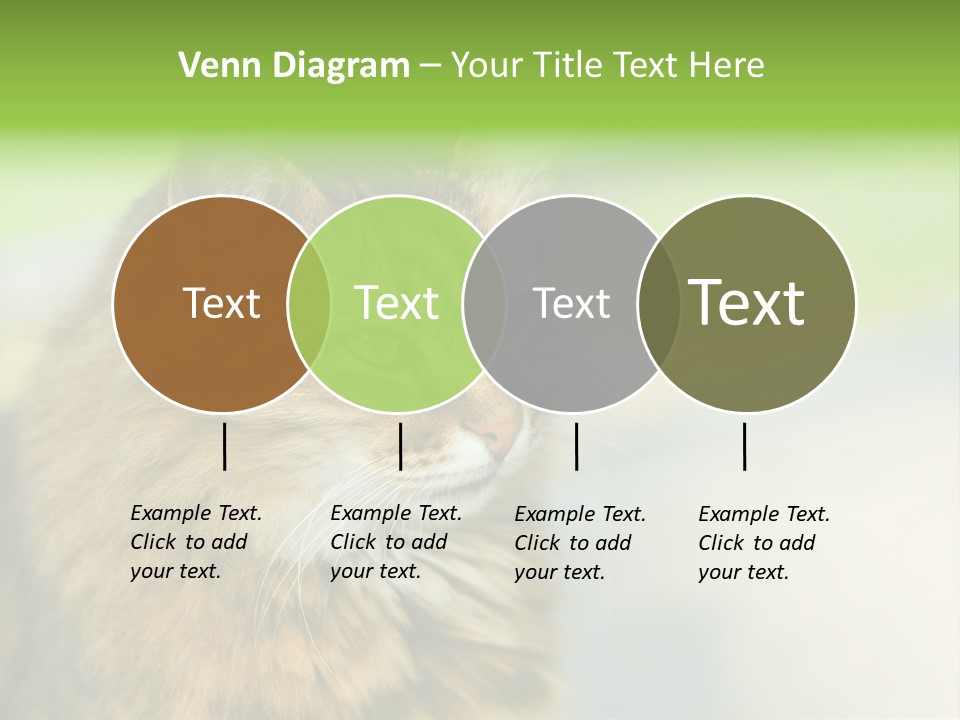 Venn Diagram – Your Title Text Here

Text

Text

Text

Text

Example Text. Click to add your text.

Example Text. Click to add your text.

Example Text. Click to add your text.

Example Text. Click to add your text.